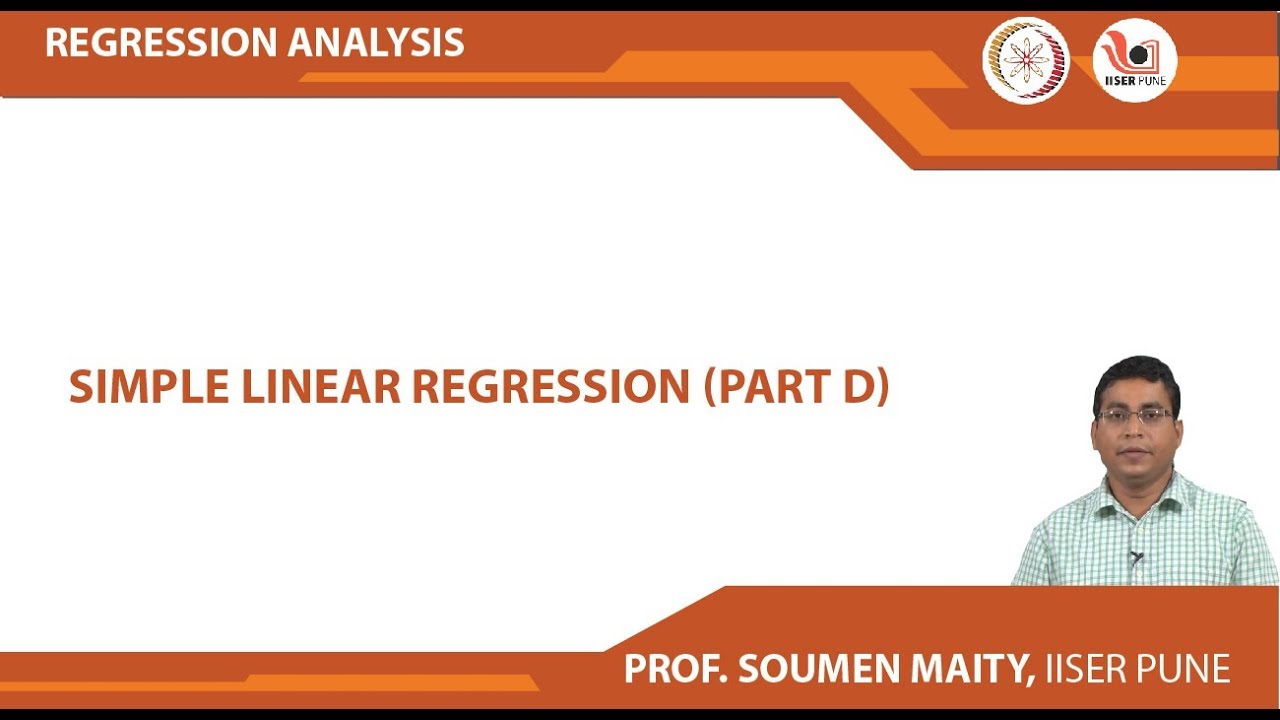 REGRESSION ANALYSIS

IISER PUNE

SIMPLE LINEAR REGRESSION (PART D)

PROF. SOUMEN MAITY, IISER PUNE